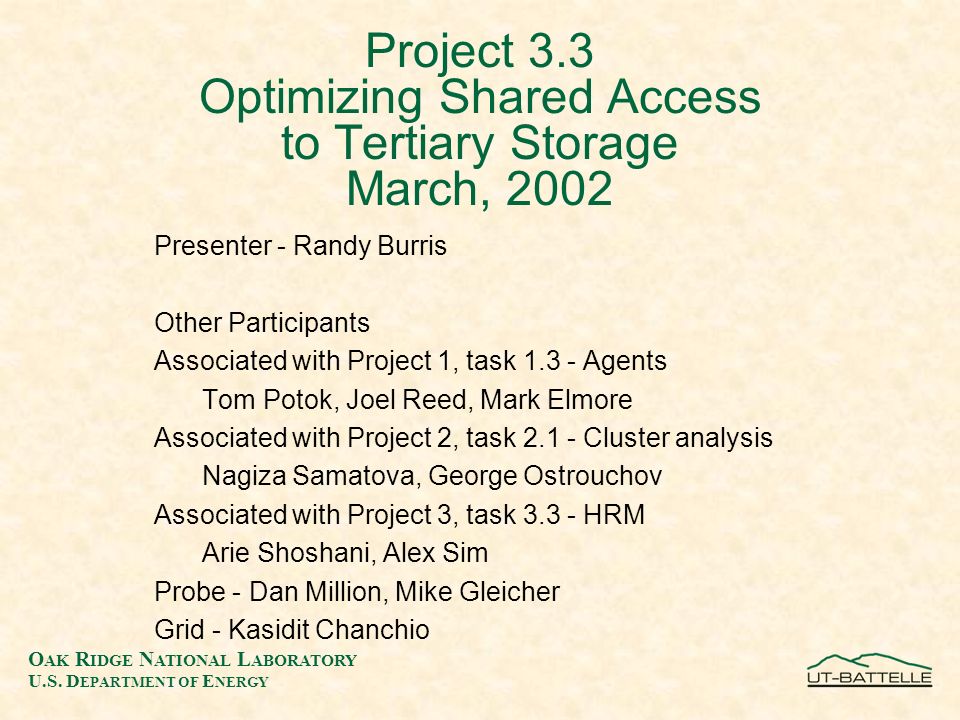 Project 3.3
Optimizing Shared Access to Tertiary Storage
March, 2002

Presenter - Randy Burris

Other Participants
Associated with Project 1, task 1.3 - Agents
Tom Potok, Joel Reed, Mark Elmore
Associated with Project 2, task 2.1 - Cluster analysis
Nagiza Samatova, George Ostrouchov
Associated with Project 3, task 3.3 - HRM
Arie Shoshani, Alex Sim
Probe - Dan Million, Mike Gleicher
Grid - Kasidit Chanchio

OAK RIDGE NATIONAL LABORATORY
U.S. DEPARTMENT OF ENERGY

UT-BATTELLE